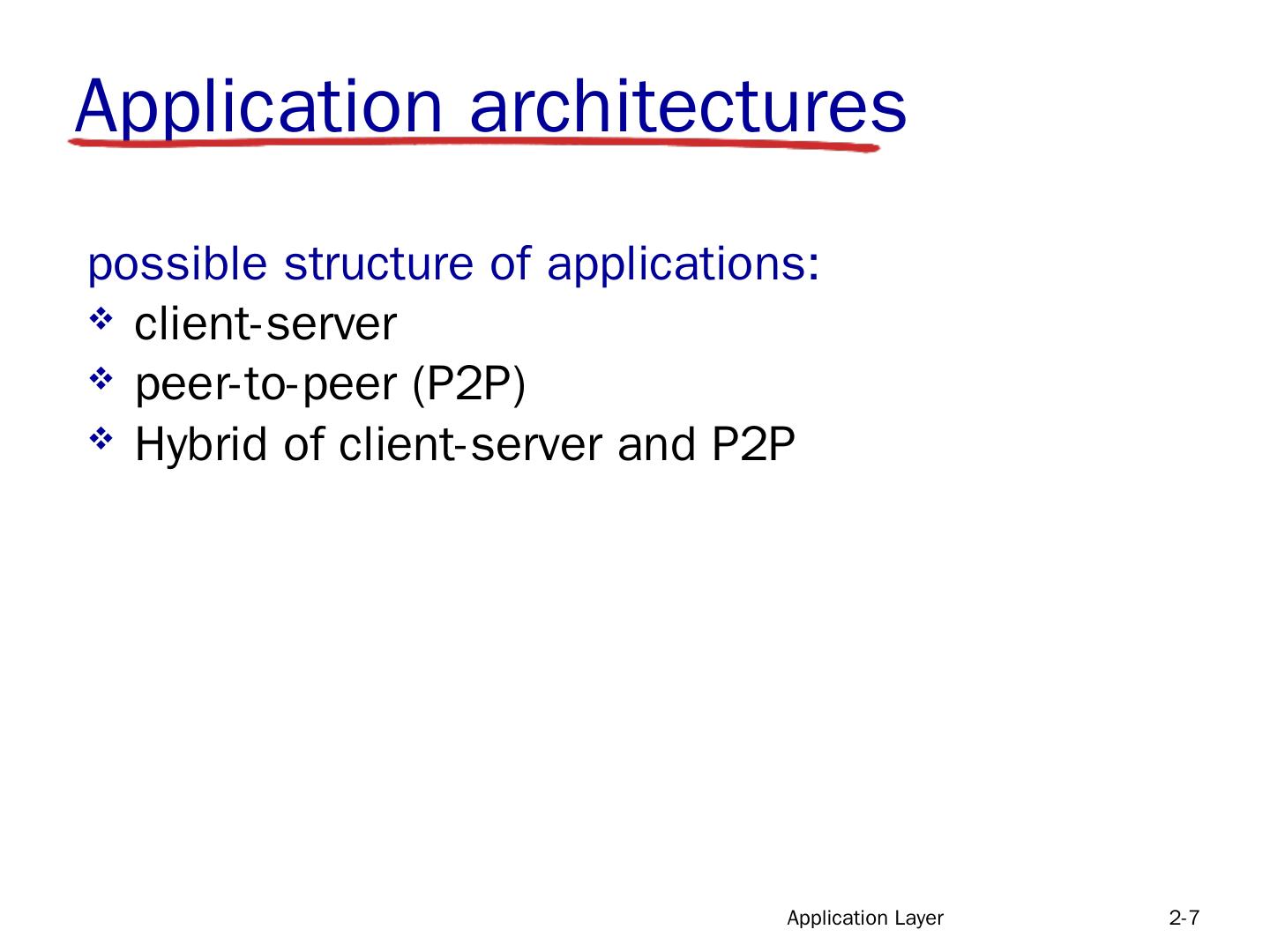 Application architectures

possible structure of applications:
❖ client-server
❖ peer-to-peer (P2P)
❖ Hybrid of client-server and P2P

Application Layer 2-7